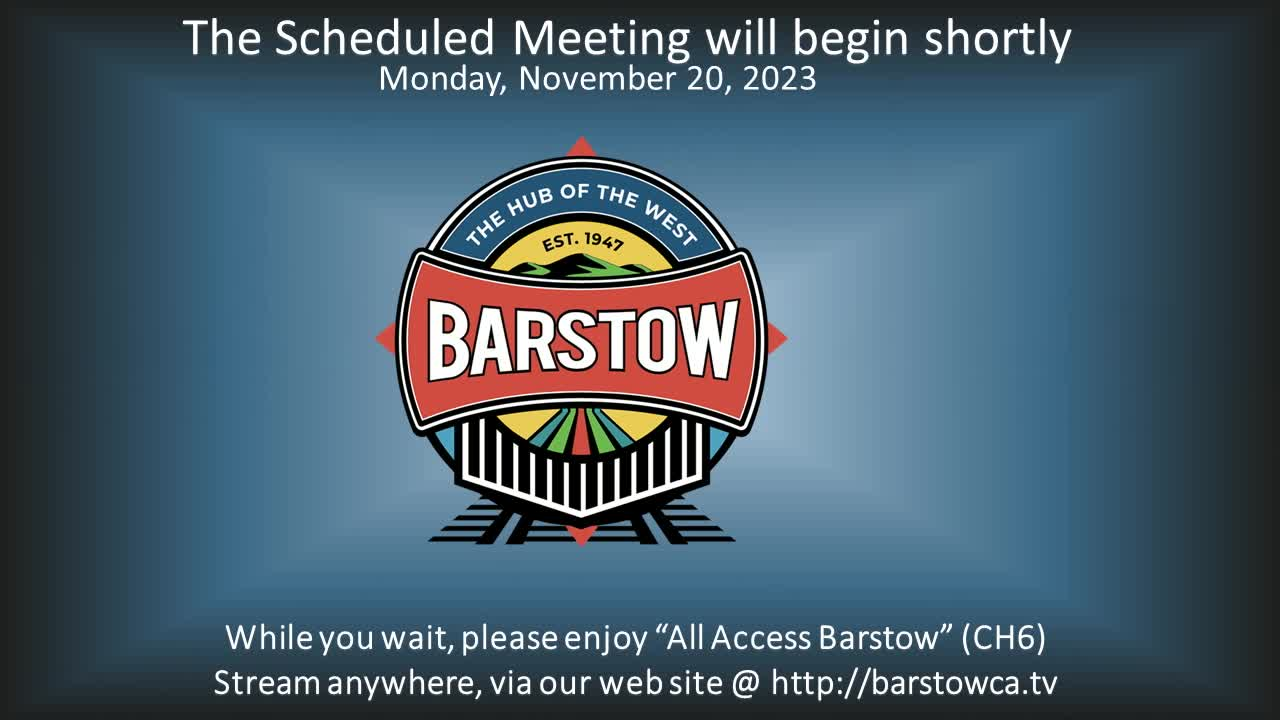 The Scheduled Meeting will begin shortly
Monday, November 20, 2023

THE HUB OF THE WEST
EST. 1947
BARSTOW

While you wait, please enjoy “All Access Barstow” (CH6)
Stream anywhere, via our web site @ http://barstowca.tv